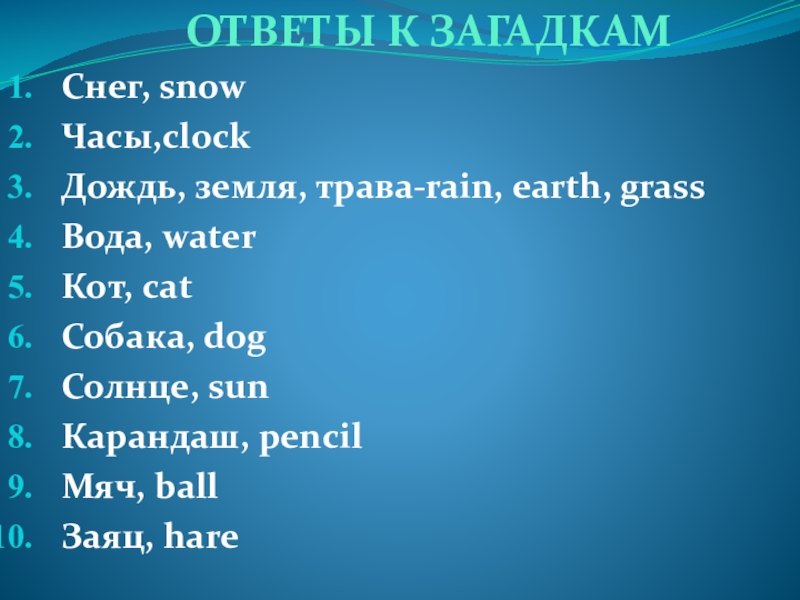 ОТВЕТЫ К ЗАГАДКАМ

1. Снег, snow
2. Часы,clock
3. Дождь, земля, трава-rain, earth, grass
4. Вода, water
5. Кот, cat
6. Собака, dog
7. Солнце, sun
8. Карандаш, pencil
9. Мяч, ball
10. Заяц, hare